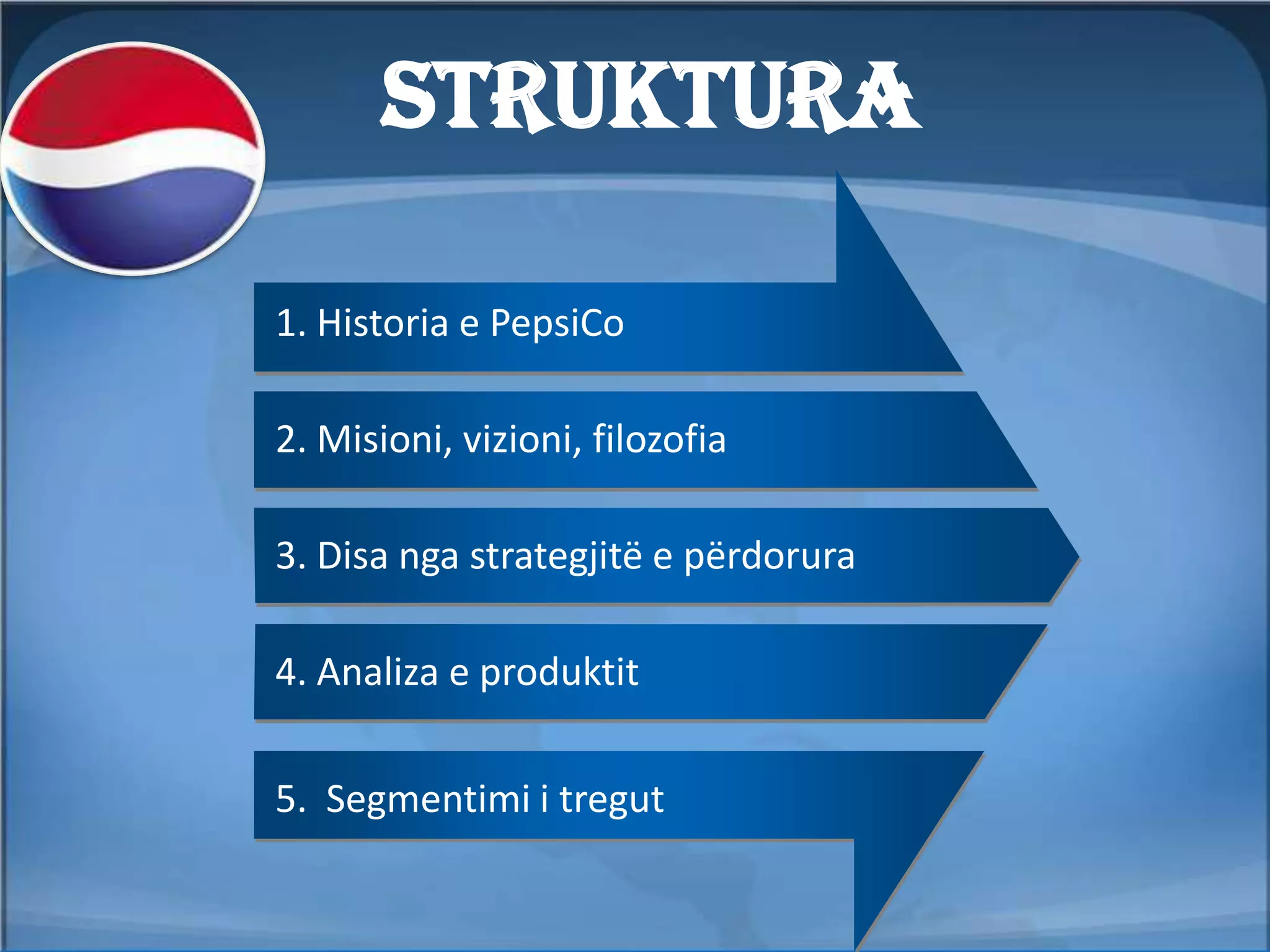 STRUKTURA

1. Historia e PepsiCo

2. Misioni, vizioni, filozofia

3. Disa nga strategjitë e përdorura

4. Analiza e produktit

5. Segmentimi i tregut